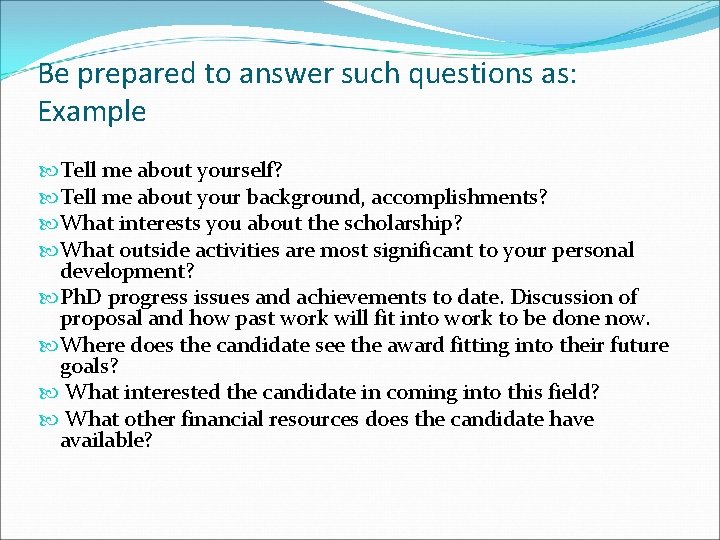 Be prepared to answer such questions as: Example

Tell me about yourself?
Tell me about your background, accomplishments?
What interests you about the scholarship?
What outside activities are most significant to your personal development?
PhD progress issues and achievements to date. Discussion of proposal and how past work will fit into work to be done now.
Where does the candidate see the award fitting into their future goals?
What interested the candidate in coming into this field?
What other financial resources does the candidate have available?